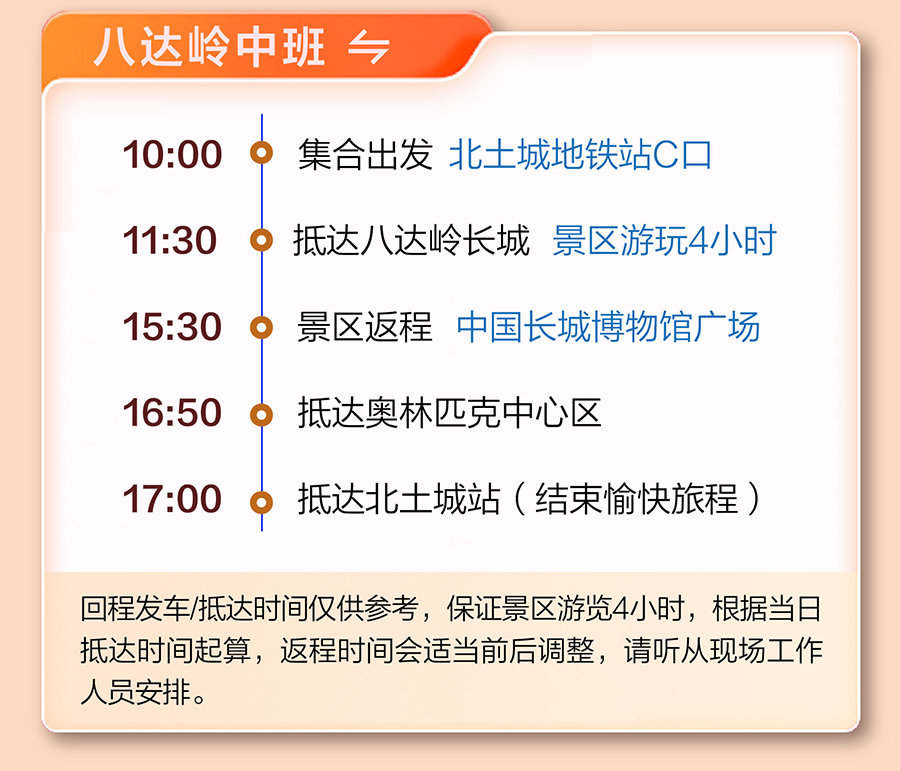 八达岭中班 ⇋

10:00 集合出发 北土城地铁站C口

11:30 抵达八达岭长城 景区游玩4小时

15:30 景区返程 中国长城博物馆广场

16:50 抵达奥林匹克中心区

17:00 抵达北土城站（结束愉快旅程）

回程发车/抵达时间仅供参考，保证景区游览4小时，根据当日抵达时间起算，返程时间会适当前后调整，请听从现场工作人员安排。